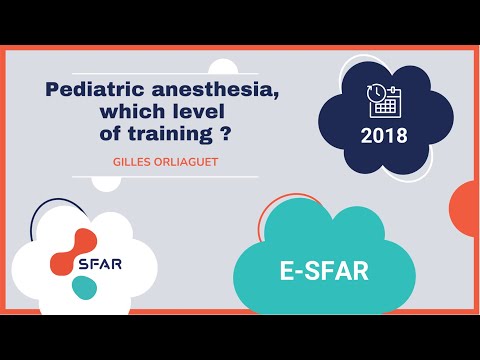 Pediatric anesthesia, which level of training ?

GILLES ORLIAGUET

2018

SFAR

E-SFAR